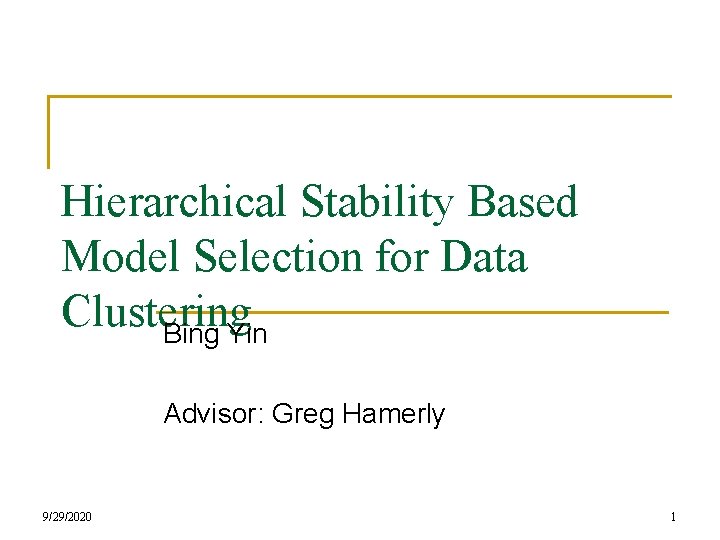 Hierarchical Stability Based Model Selection for Data Clustering

Bing Yin

Advisor: Greg Hamerly

9/29/2020

1